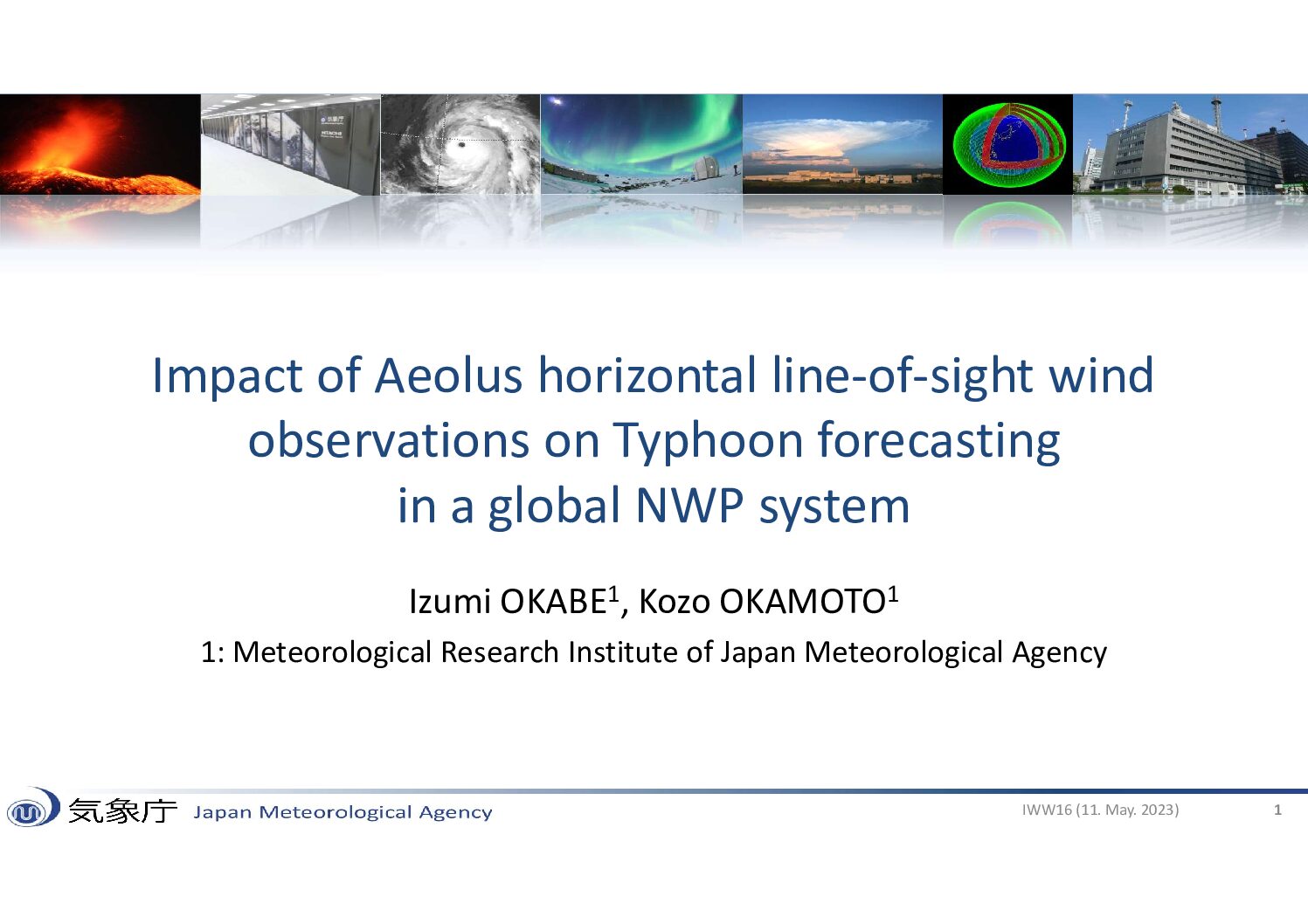 Impact of Aeolus horizontal line-of-sight wind observations on Typhoon forecasting in a global NWP system

Izumi OKABE$^1$, Kozo OKAMOTO$^1$

1: Meteorological Research Institute of Japan Meteorological Agency

気象庁 Japan Meteorological Agency

IWW16 (11. May. 2023)

1